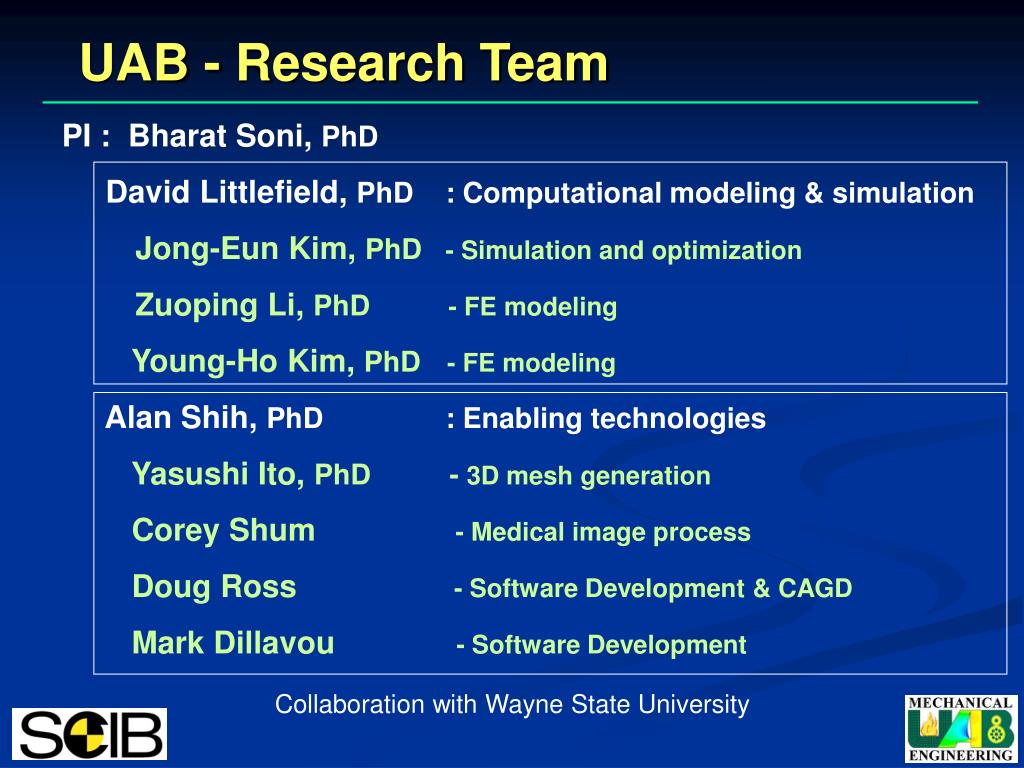 UAB - Research Team

PI : Bharat Soni, PhD

David Littlefield, PhD : Computational modeling & simulation

Jong-Eun Kim, PhD - Simulation and optimization

Zuoping Li, PhD - FE modeling

Young-Ho Kim, PhD - FE modeling

Alan Shih, PhD : Enabling technologies

Yasushi Ito, PhD - 3D mesh generation

Corey Shum - Medical image process

Doug Ross - Software Development & CAGD

Mark Dillavou - Software Development

Collaboration with Wayne State University

SCIB

MECHANICAL UAB ENGINEERING